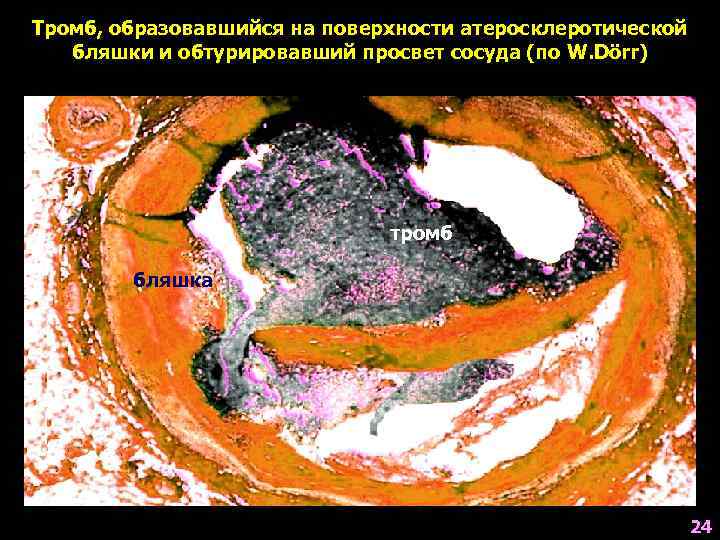 Тромб, образовавшийся на поверхности атеросклеротической бляшки и обтурировавший просвет сосуда (по W.Dörr)

тромб

бляшка

24